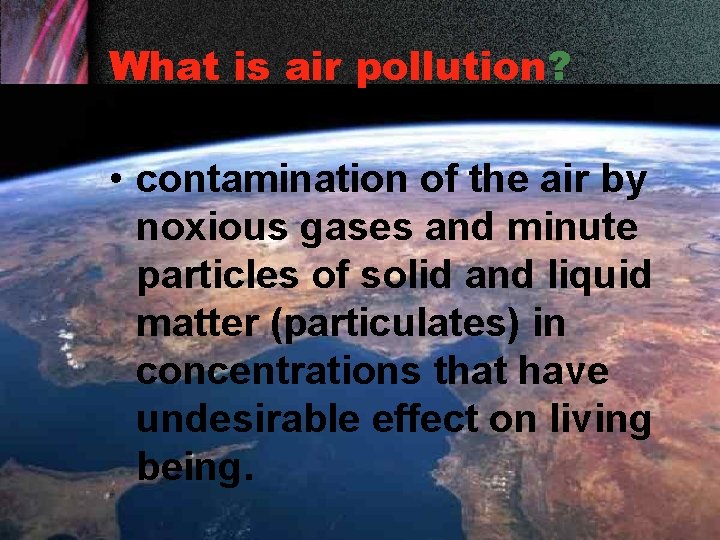 What is air pollution?

• contamination of the air by noxious gases and minute particles of solid and liquid matter (particulates) in concentrations that have undesirable effect on living being.